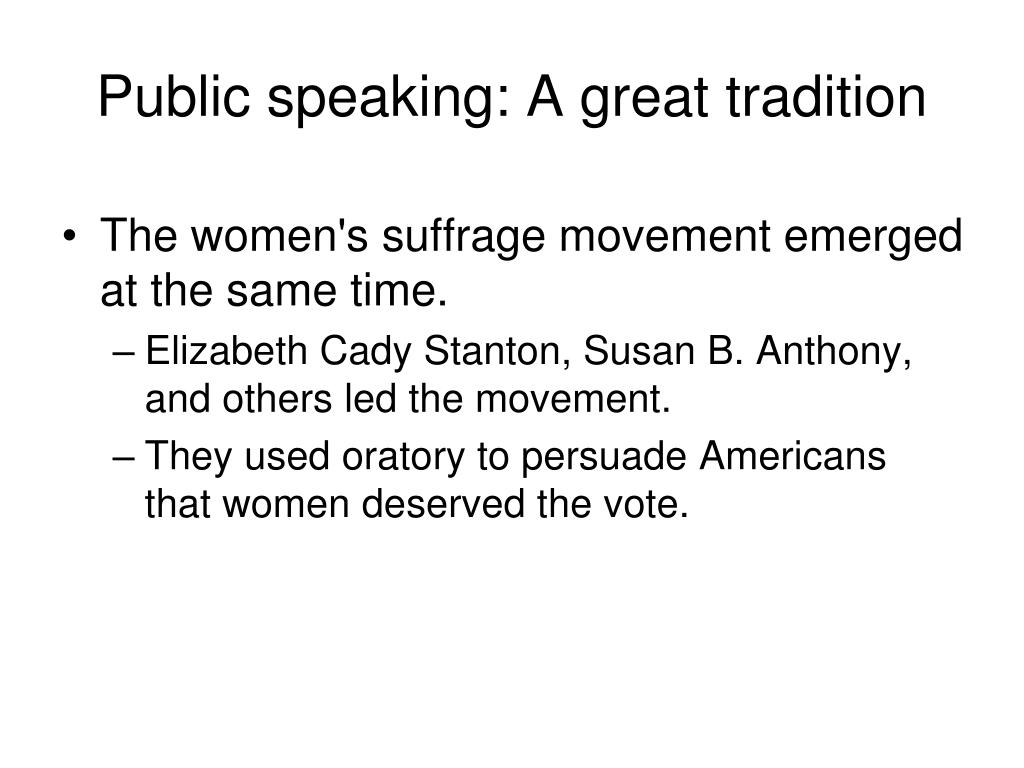 Public speaking: A great tradition

• The women's suffrage movement emerged at the same time.
– Elizabeth Cady Stanton, Susan B. Anthony, and others led the movement.
– They used oratory to persuade Americans that women deserved the vote.